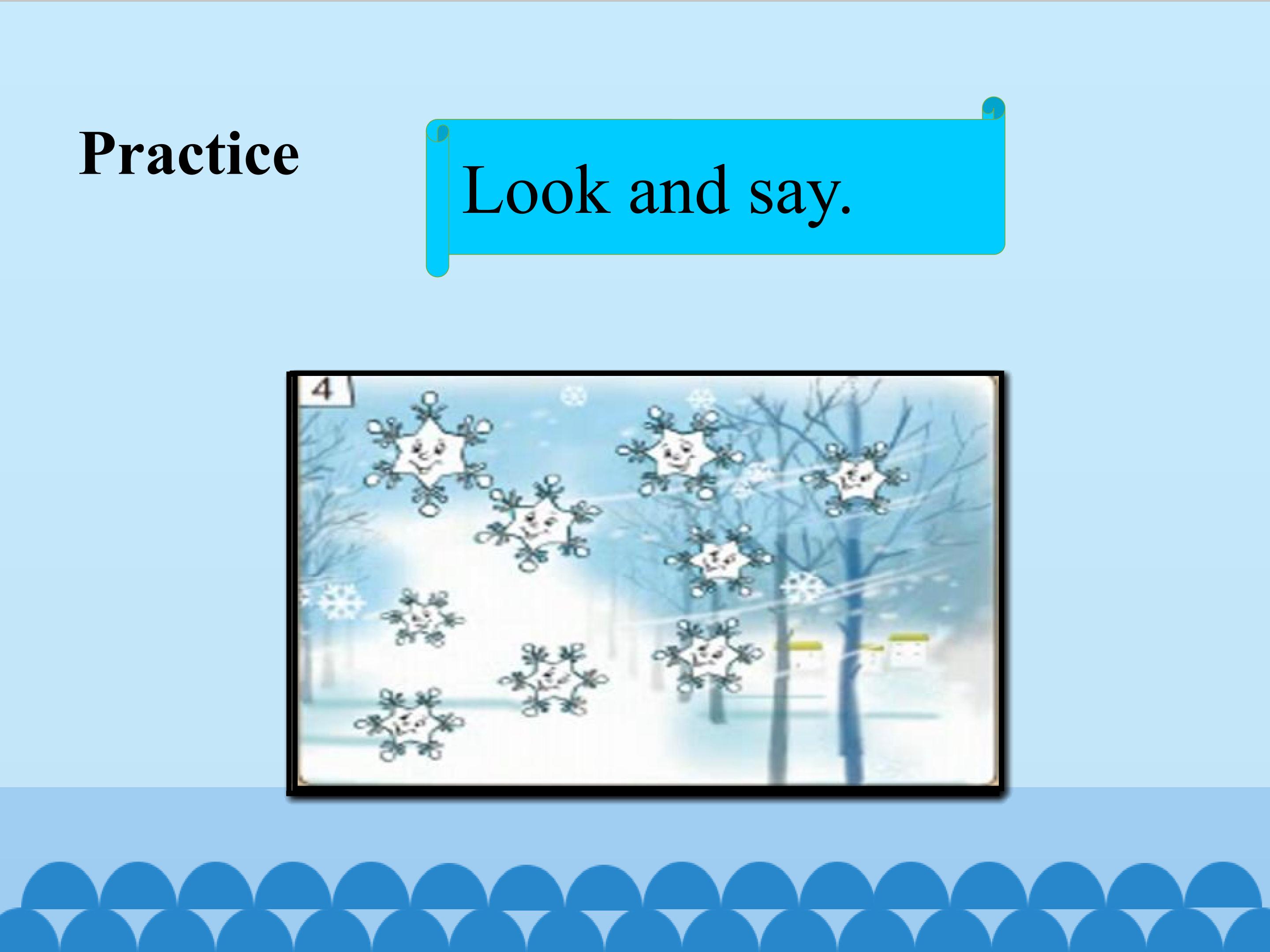 Practice

Look and say.

4